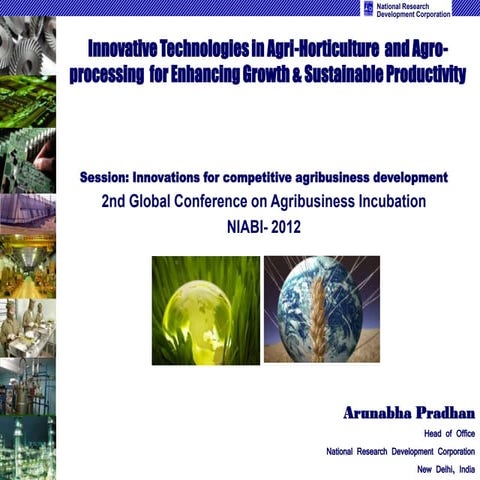 National Research Development Corporation

Innovative Technologies in Agri-Horticulture and Agro-processing for Enhancing Growth & Sustainable Productivity

Session: Innovations for competitive agribusiness development

2nd Global Conference on Agribusiness Incubation

NIABI- 2012

Arunabha Pradhan

Head of Office

National Research Development Corporation

New Delhi, India